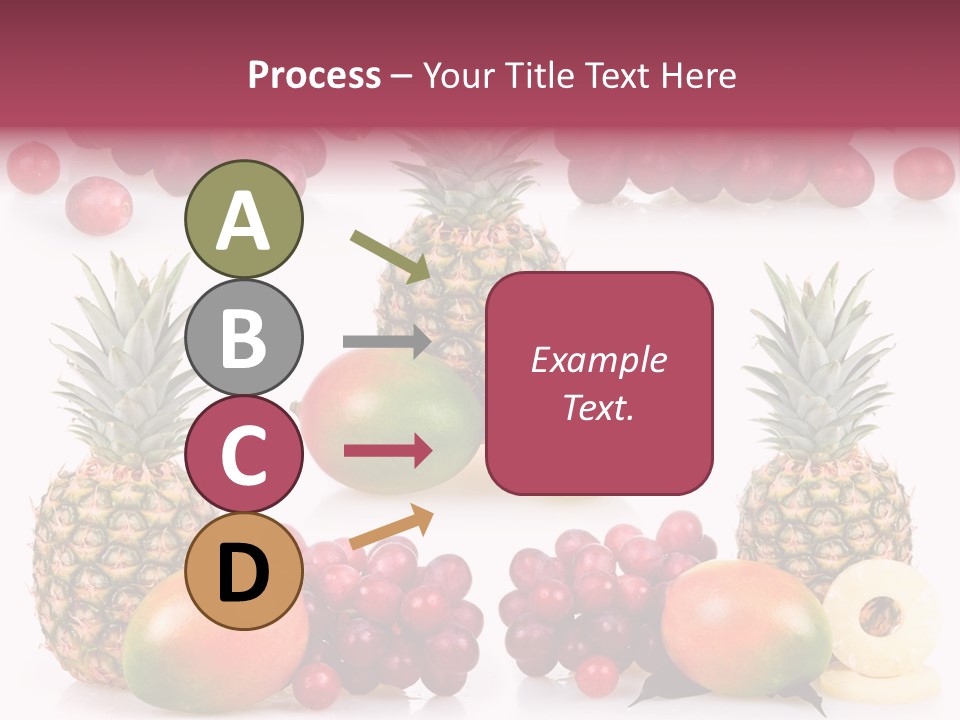 Process – Your Title Text Here

A

B

C

D

Example Text.